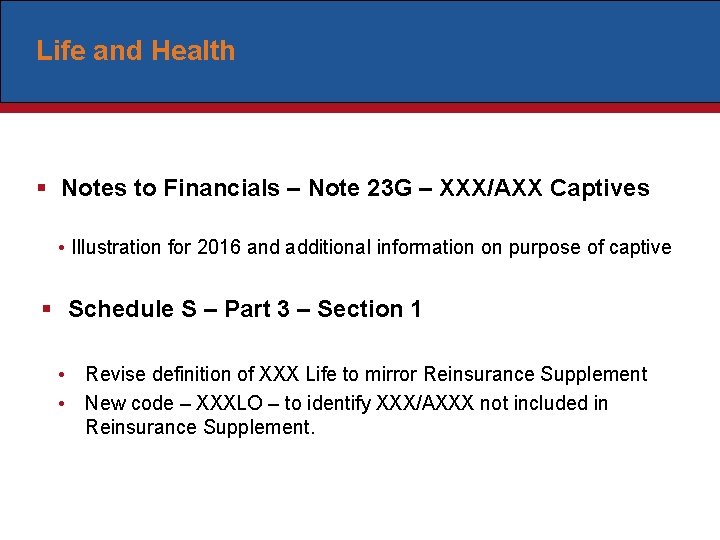 Life and Health

▪ Notes to Financials – Note 23G – XXX/AXX Captives

• Illustration for 2016 and additional information on purpose of captive

▪ Schedule S – Part 3 – Section 1

• Revise definition of XXX Life to mirror Reinsurance Supplement
• New code – XXXLO – to identify XXX/AXXX not included in Reinsurance Supplement.